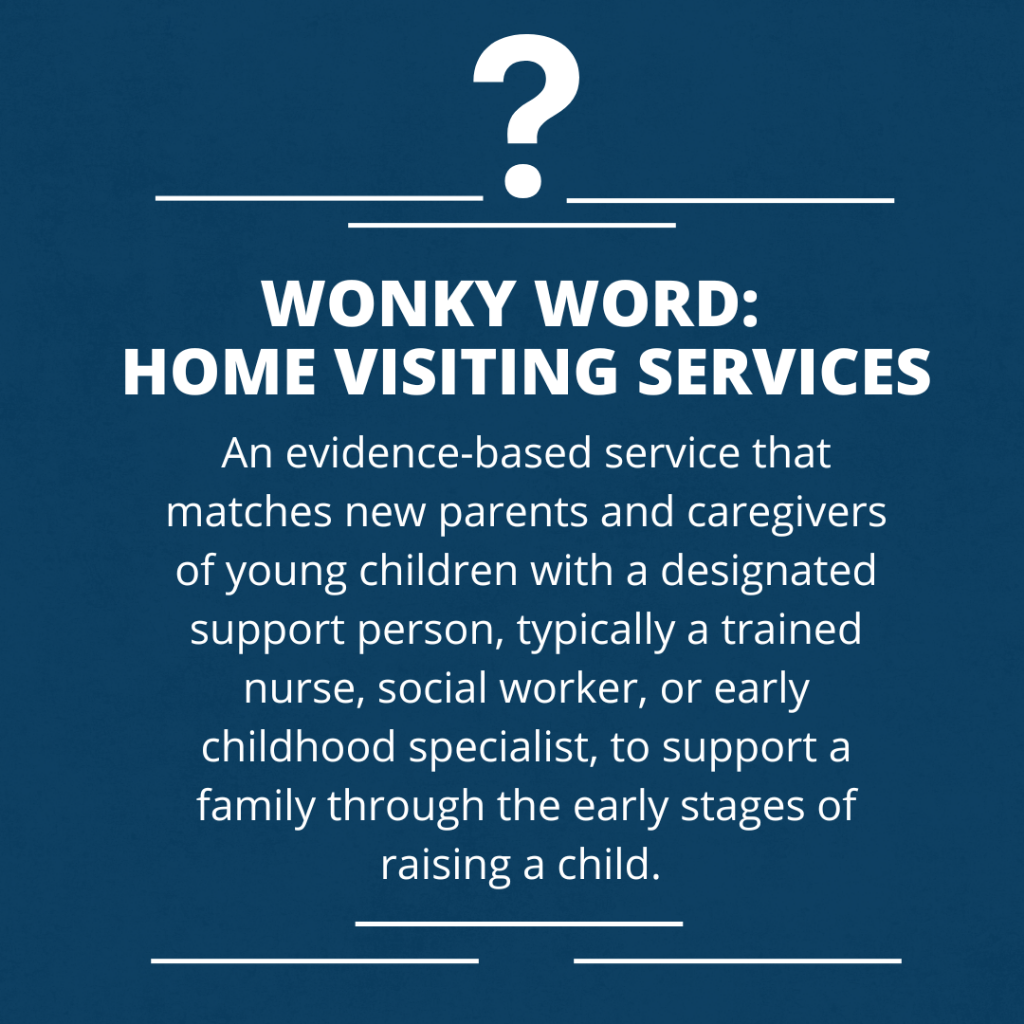 ?

WONKY WORD:
HOME VISITING SERVICES

An evidence-based service that matches new parents and caregivers of young children with a designated support person, typically a trained nurse, social worker, or early childhood specialist, to support a family through the early stages of raising a child.